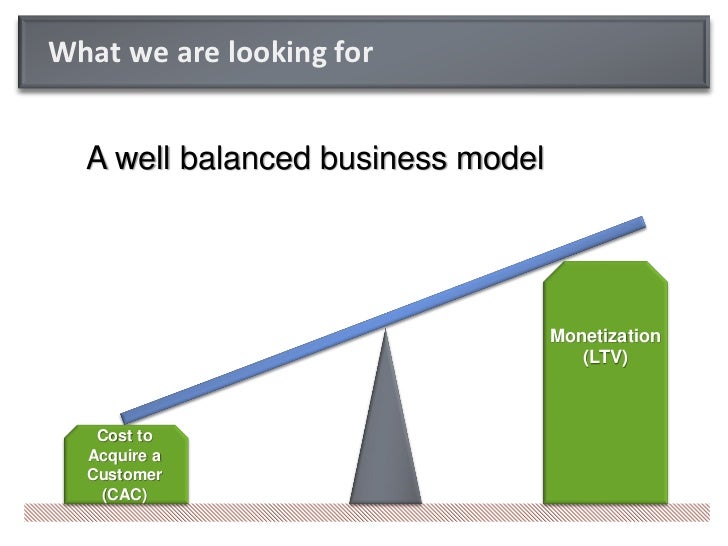 What we are looking for

A well balanced business model

Cost to Acquire a Customer (CAC)

Monetization (LTV)